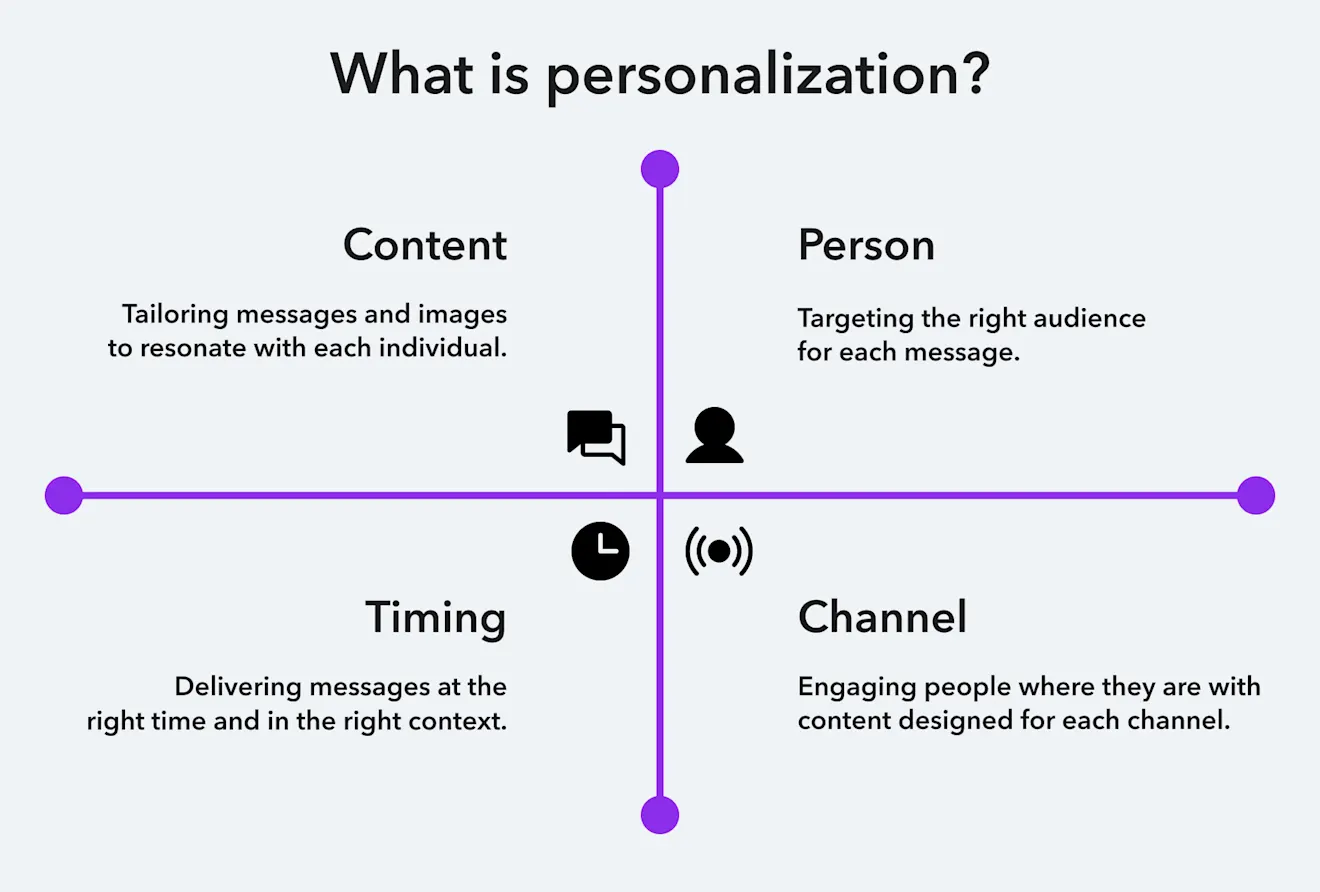 What is personalization?

Content

Tailoring messages and images to resonate with each individual.

Person

Targeting the right audience for each message.

Timing

Delivering messages at the right time and in the right context.

Channel

Engaging people where they are with content designed for each channel.